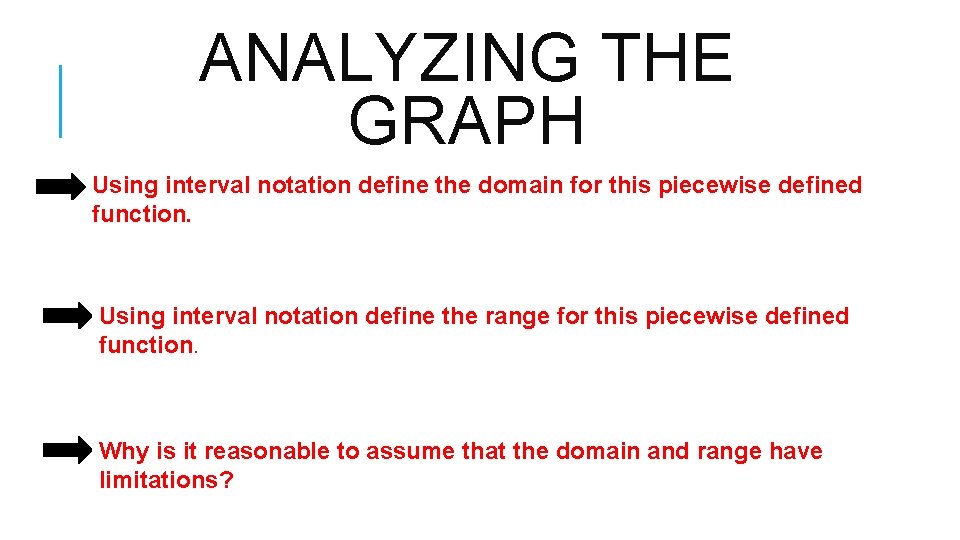 ANALYZING THE GRAPH

Using interval notation define the domain for this piecewise defined function.

Using interval notation define the range for this piecewise defined function.

Why is it reasonable to assume that the domain and range have limitations?